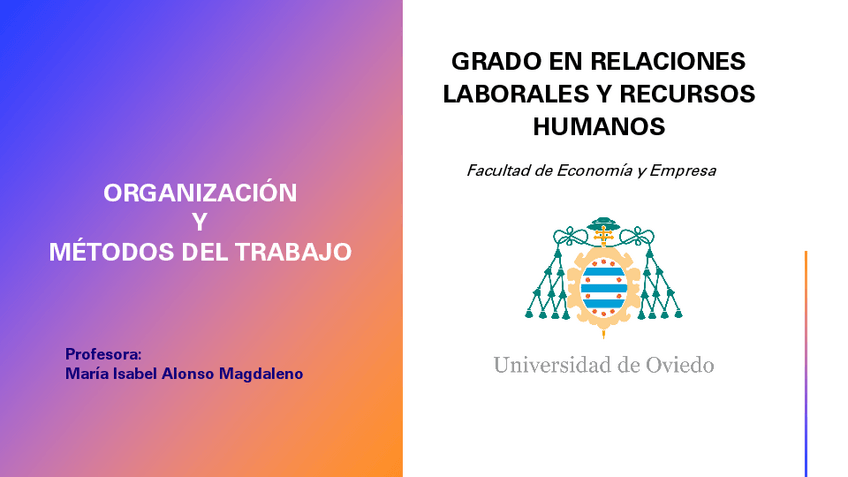 ORGANIZACIÓN
Y
MÉTODOS DEL TRABAJO

Profesora:
María Isabel Alonso Magdaleno

GRADO EN RELACIONES LABORALES Y RECURSOS HUMANOS

Facultad de Economía y Empresa

Universidad de Oviedo